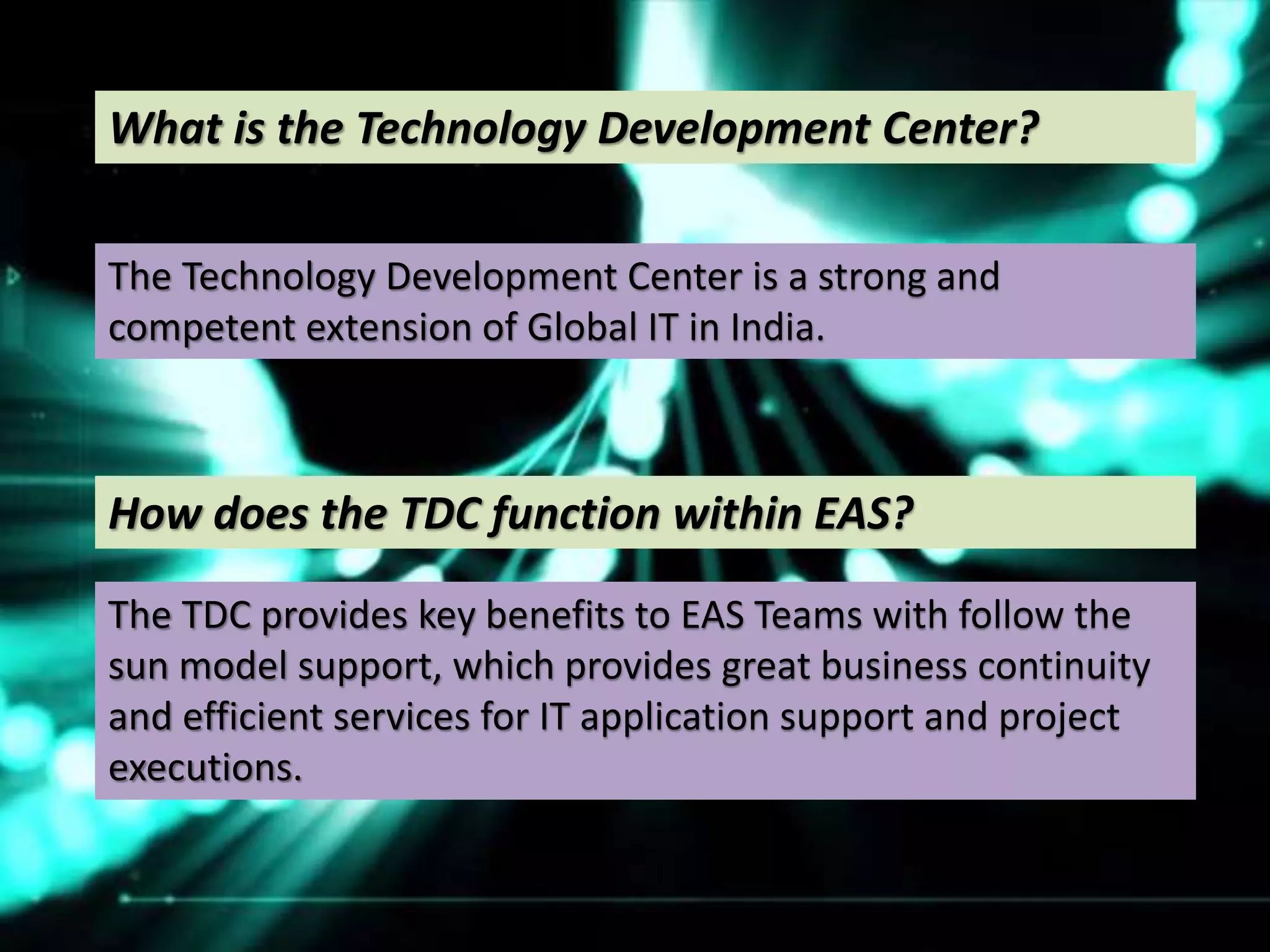 What is the Technology Development Center?

The Technology Development Center is a strong and competent extension of Global IT in India.

How does the TDC function within EAS?

The TDC provides key benefits to EAS Teams with follow the sun model support, which provides great business continuity and efficient services for IT application support and project executions.